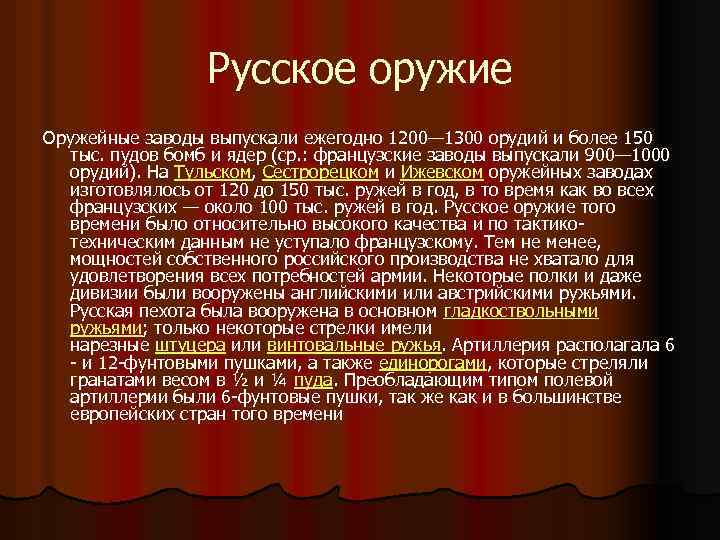 Русское оружие

Оружейные заводы выпускали ежегодно 1200—1300 орудий и более 150 тыс. пудов бомб и ядер (ср.: французские заводы выпускали 900—1000 орудий). На Тульском, Сестрорецком и Ижевском оружейных заводах изготовлялось от 120 до 150 тыс. ружей в год, в то время как во всех французских — около 100 тыс. ружей в год. Русское оружие того времени было относительно высокого качества и по тактико-техническим данным не уступало французскому. Тем не менее, мощностей собственного российского производства не хватало для удовлетворения всех потребностей армии. Некоторые полки и даже дивизии были вооружены английскими или австрийскими ружьями. Русская пехота была вооружена в основном гладкоствольными ружьями; только некоторые стрелки имели нарезные штуцера или винтовальные ружья. Артиллерия располагала 6 - и 12-фунтовыми пушками, а также единорогами, которые стреляли гранатами весом в ½ и ¼ пуда. Преобладающим типом полевой артиллерии были 6-фунтовые пушки, так же как и в большинстве европейских стран того времени